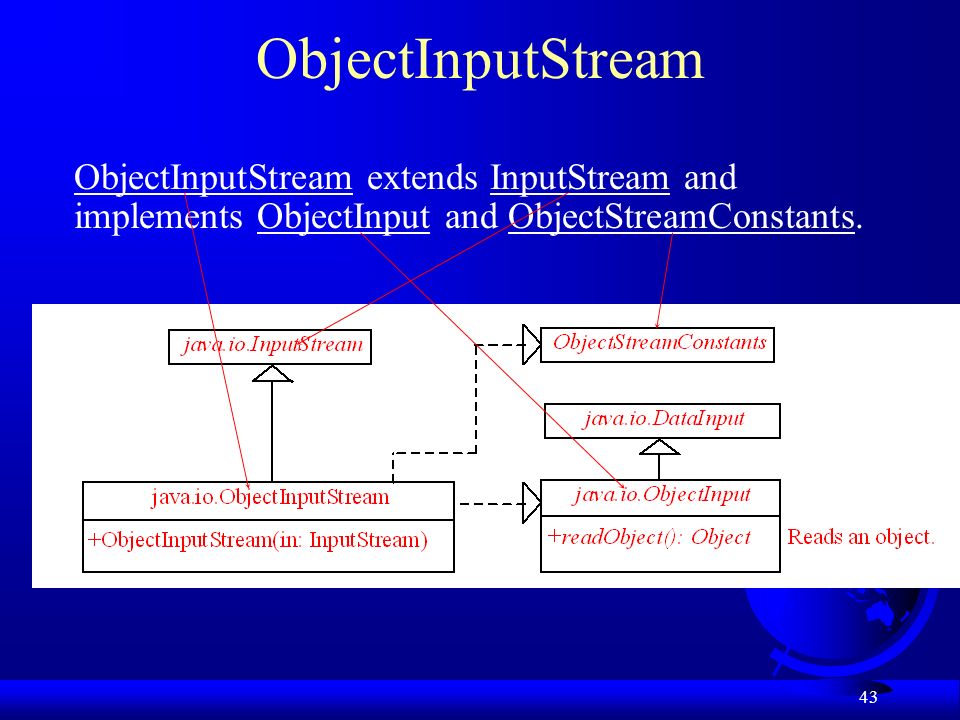 ObjectInputStream

ObjectInputStream extends InputStream and implements ObjectInput and ObjectStreamConstants.

java.io.InputStream

ObjectStreamConstants

java.io.DataInput

java.io.ObjectInputStream

+ObjectInputStream(in: InputStream)

java.io.ObjectInput

+readObject(): Object

Reads an object.

43